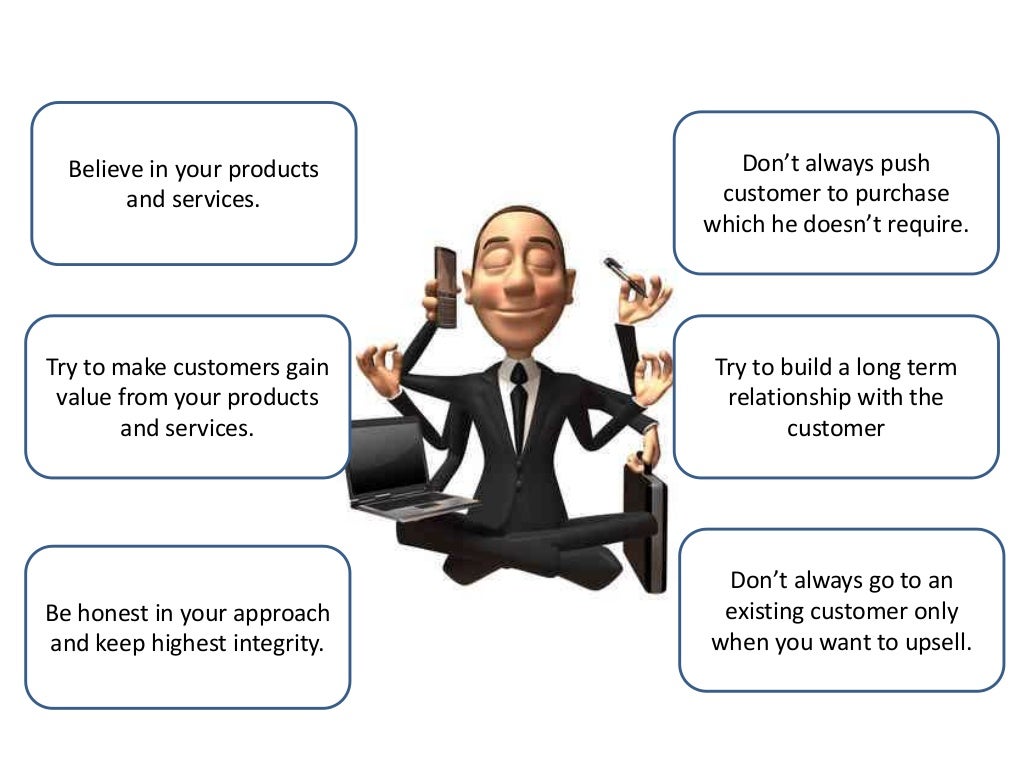 Believe in your products and services.

Try to make customers gain value from your products and services.

Be honest in your approach and keep highest integrity.

Don't always push customer to purchase which he doesn't require.

Try to build a long term relationship with the customer

Don't always go to an existing customer only when you want to upsell.